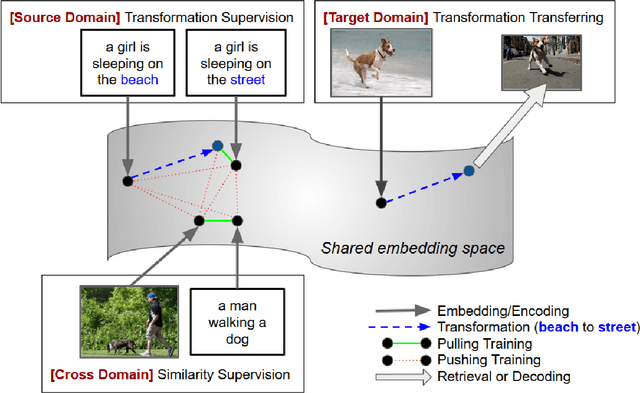 [Source Domain] Transformation Supervision

a girl is sleeping on the beach

a girl is sleeping on the street

[Target Domain] Transformation Transferring

Shared embedding space

a man walking a dog

[Cross Domain] Similarity Supervision

Embedding/Encoding
Transformation (beach to street)
Pulling Training
Pushing Training
Retrieval or Decoding